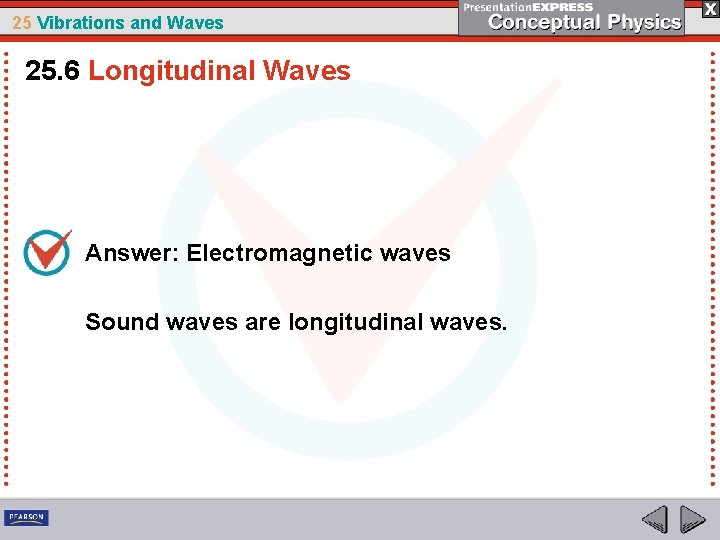 25 Vibrations and Waves

PresentationEXPRESS
Conceptual Physics

X

25.6 Longitudinal Waves

Answer: Electromagnetic waves

Sound waves are longitudinal waves.

PEARSON